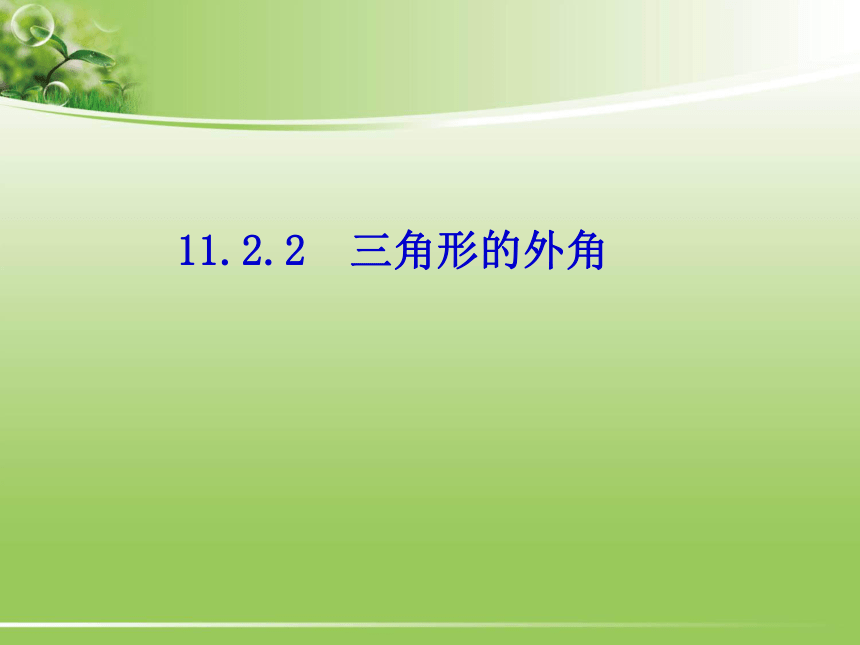 11.2.2　三角形的外角